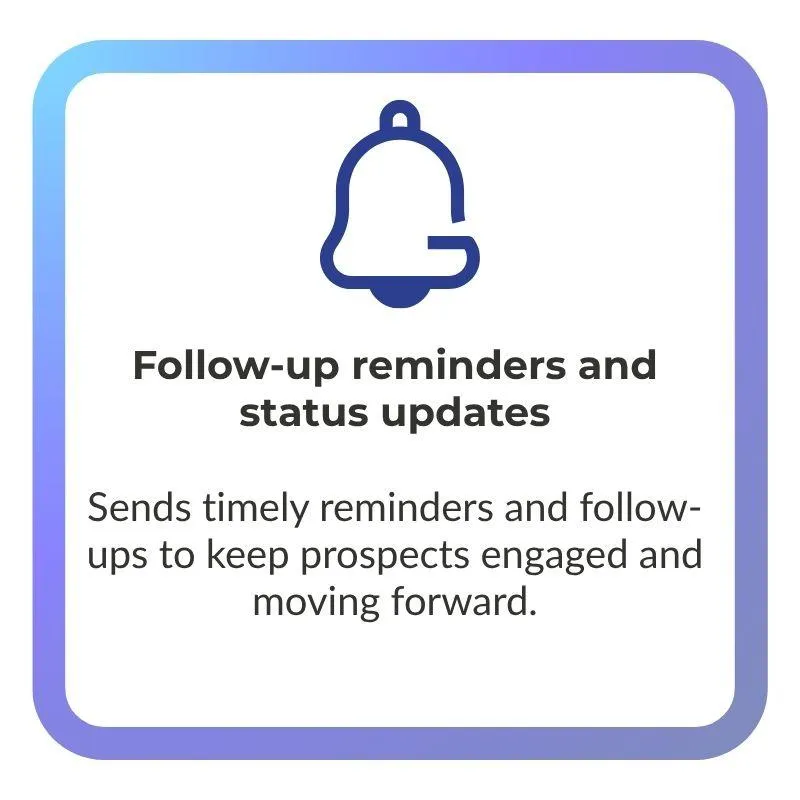 Follow-up reminders and status updates

Sends timely reminders and follow-ups to keep prospects engaged and moving forward.